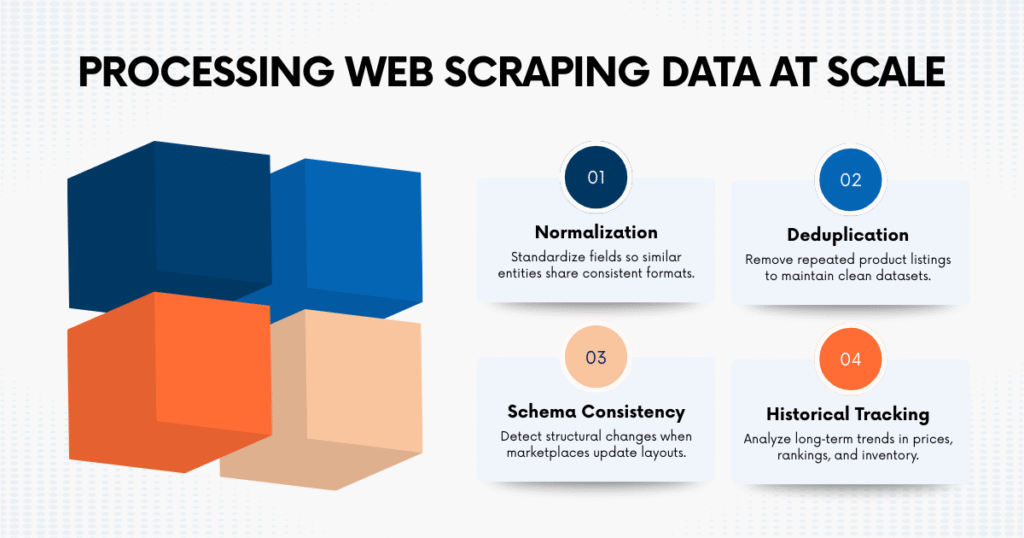 PROCESSING WEB SCRAPING DATA AT SCALE

01

Normalization

Standardize fields so similar entities share consistent formats.

02

Deduplication

Remove repeated product listings to maintain clean datasets.

03

Schema Consistency

Detect structural changes when marketplaces update layouts.

04

Historical Tracking

Analyze long-term trends in prices, rankings, and inventory.